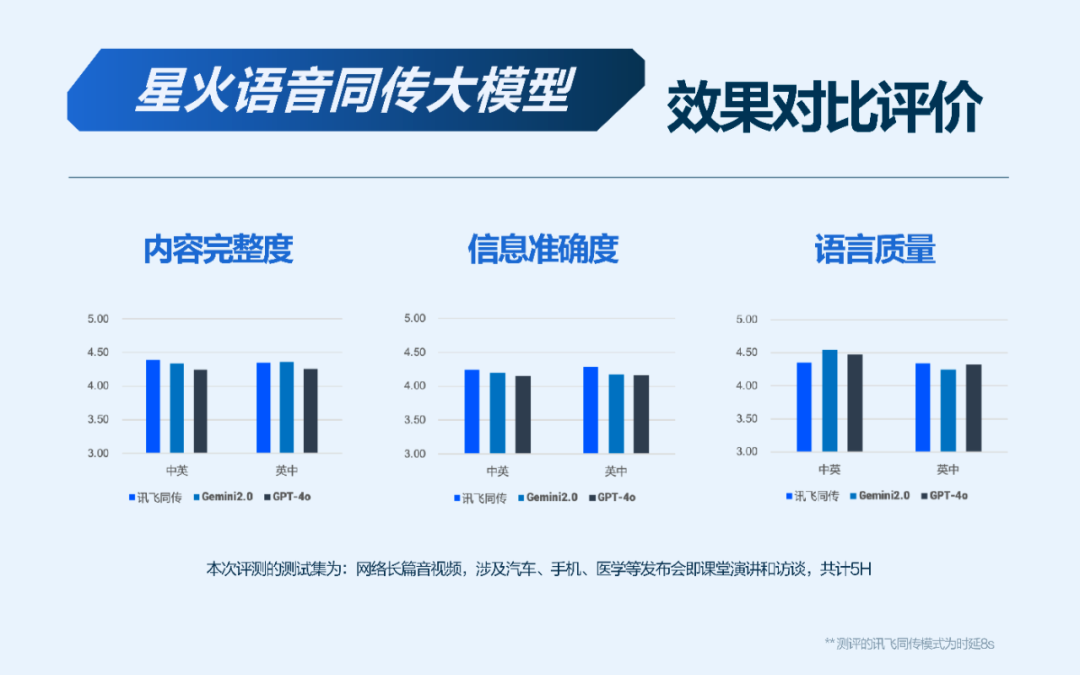 星火语音同传大模型 效果对比评价

内容完整度

5.00
4.50
4.00
3.50
3.00
中英 英中
讯飞同传 Gemini2.0 GPT-4o

信息准确度

5.00
4.50
4.00
3.50
3.00
中英 英中
讯飞同传 Gemini2.0 GPT-4o

语言质量

5.00
4.50
4.00
3.50
3.00
中英 英中
讯飞同传 Gemini2.0 GPT-4o

本次评测的测试集为：网络长篇音视频，涉及汽车、手机、医学等发布会即课堂演讲和访谈，共计5H

** 测评的讯飞同传模式为时延8s